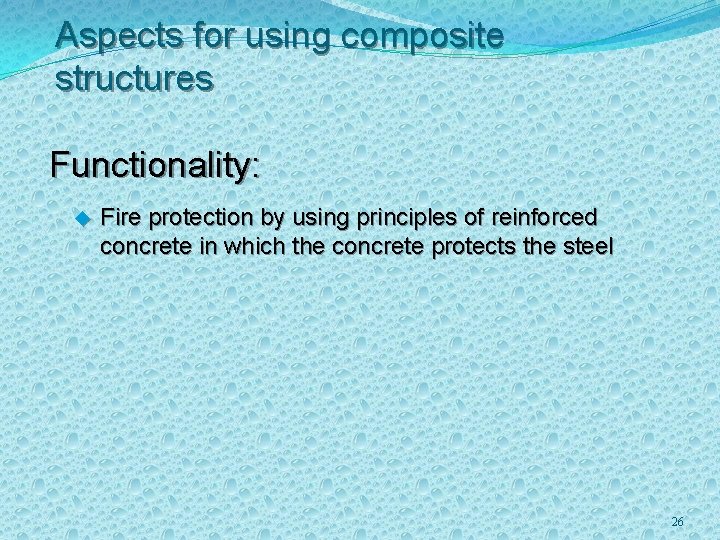 Aspects for using composite structures

Functionality:

Fire protection by using principles of reinforced concrete in which the concrete protects the steel

26